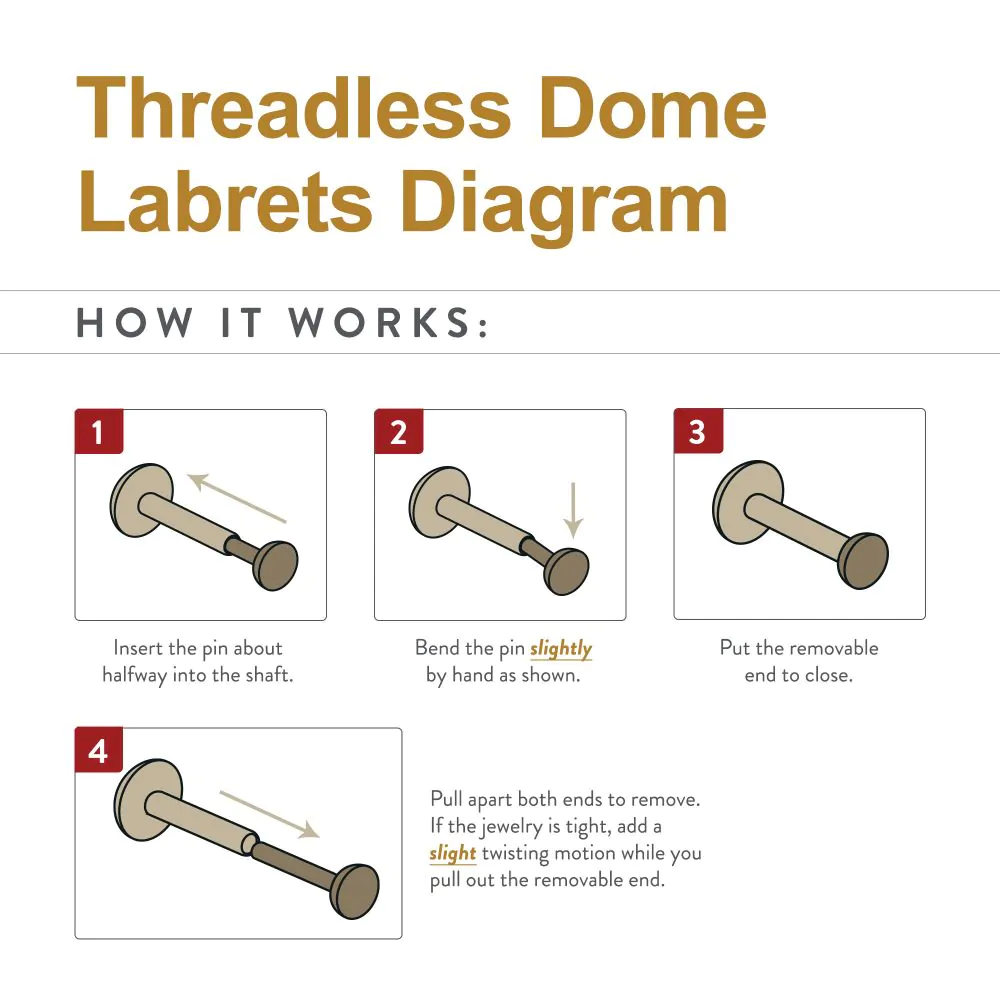 Threadless Dome Labrets Diagram

HOW IT WORKS:

1

Insert the pin about halfway into the shaft.

2

Bend the pin slightly by hand as shown.

3

Put the removable end to close.

4

Pull apart both ends to remove. If the jewelry is tight, add a slight twisting motion while you pull out the removable end.